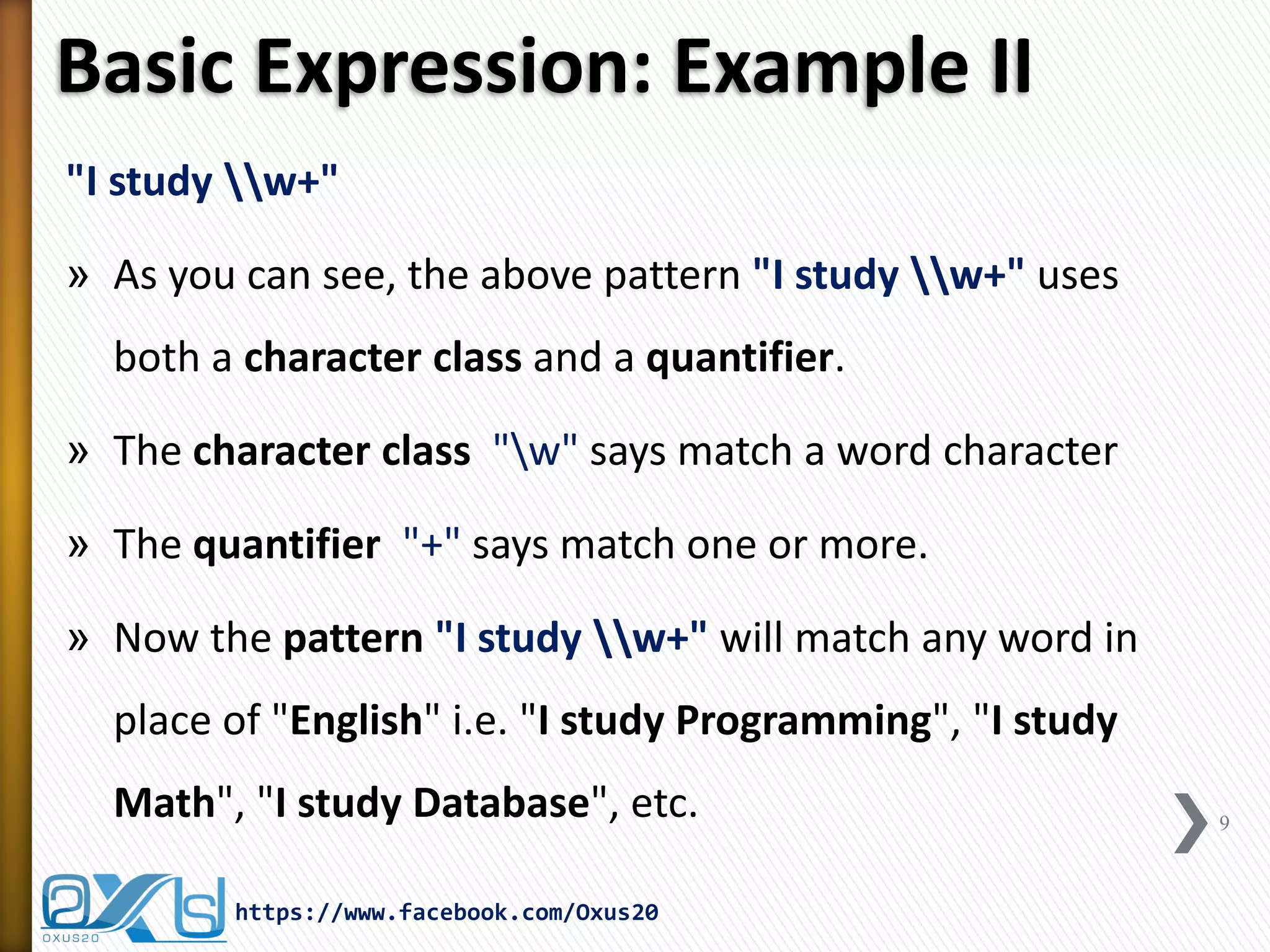 Basic Expression: Example II

"I study \\w+"

» As you can see, the above pattern "I study \\w+" uses both a character class and a quantifier.

» The character class "\w" says match a word character

» The quantifier "+" says match one or more.

» Now the pattern "I study \\w+" will match any word in place of "English" i.e. "I study Programming", "I study Math", "I study Database", etc.

9

OXUS20

https://www.facebook.com/Oxus20